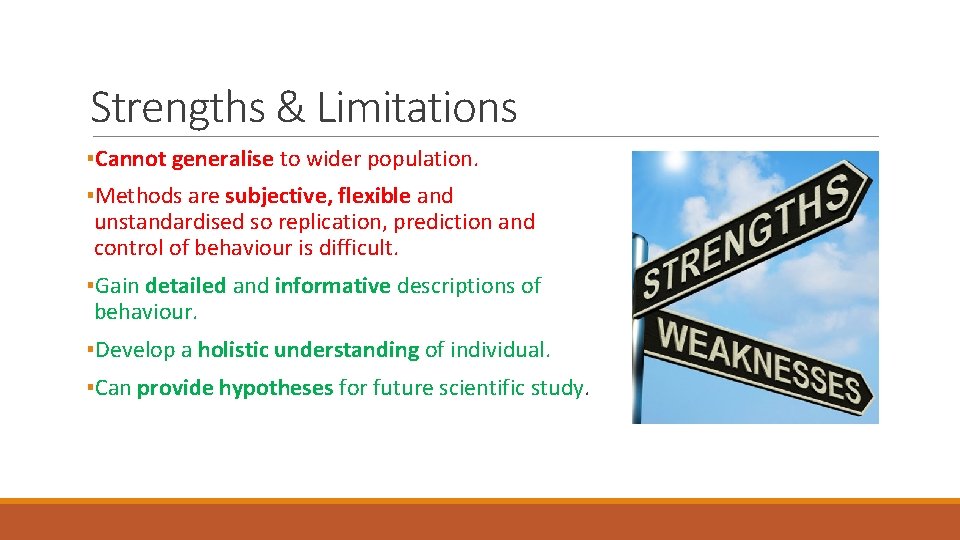 Strengths & Limitations

▪Cannot generalise to wider population.

▪Methods are subjective, flexible and unstandardised so replication, prediction and control of behaviour is difficult.

▪Gain detailed and informative descriptions of behaviour.

▪Develop a holistic understanding of individual.

▪Can provide hypotheses for future scientific study.

STRENGTHS

WEAKNESSES